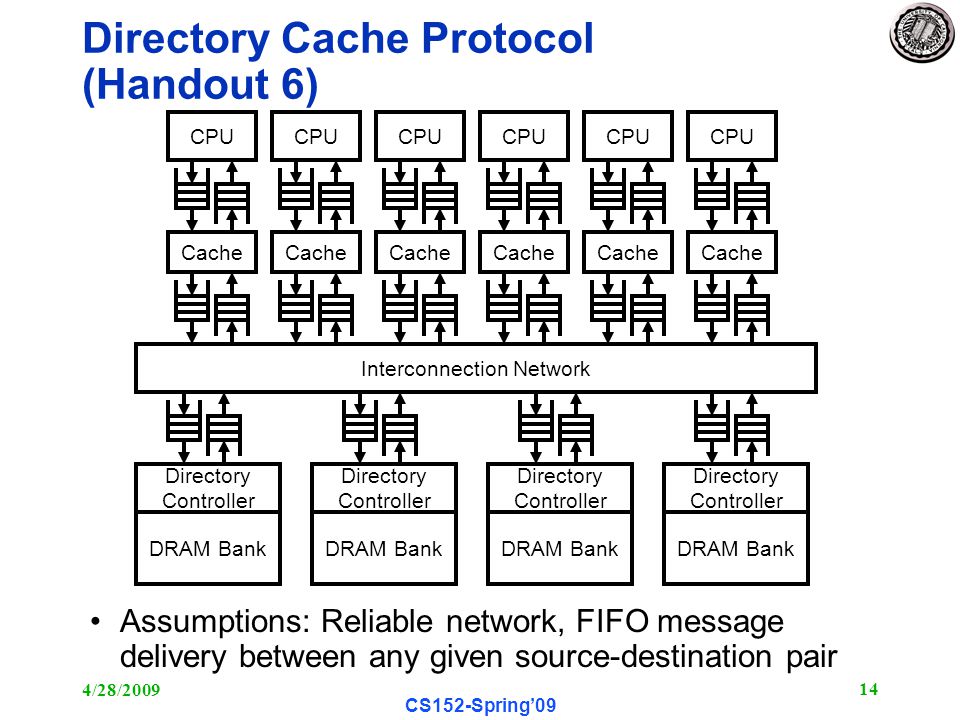 Directory Cache Protocol (Handout 6)

CPU CPU CPU CPU CPU CPU

Cache Cache Cache Cache Cache Cache

Interconnection Network

Directory Controller
DRAM Bank

Directory Controller
DRAM Bank

Directory Controller
DRAM Bank

Directory Controller
DRAM Bank

• Assumptions: Reliable network, FIFO message delivery between any given source-destination pair

4/28/2009

CS152-Spring'09

14